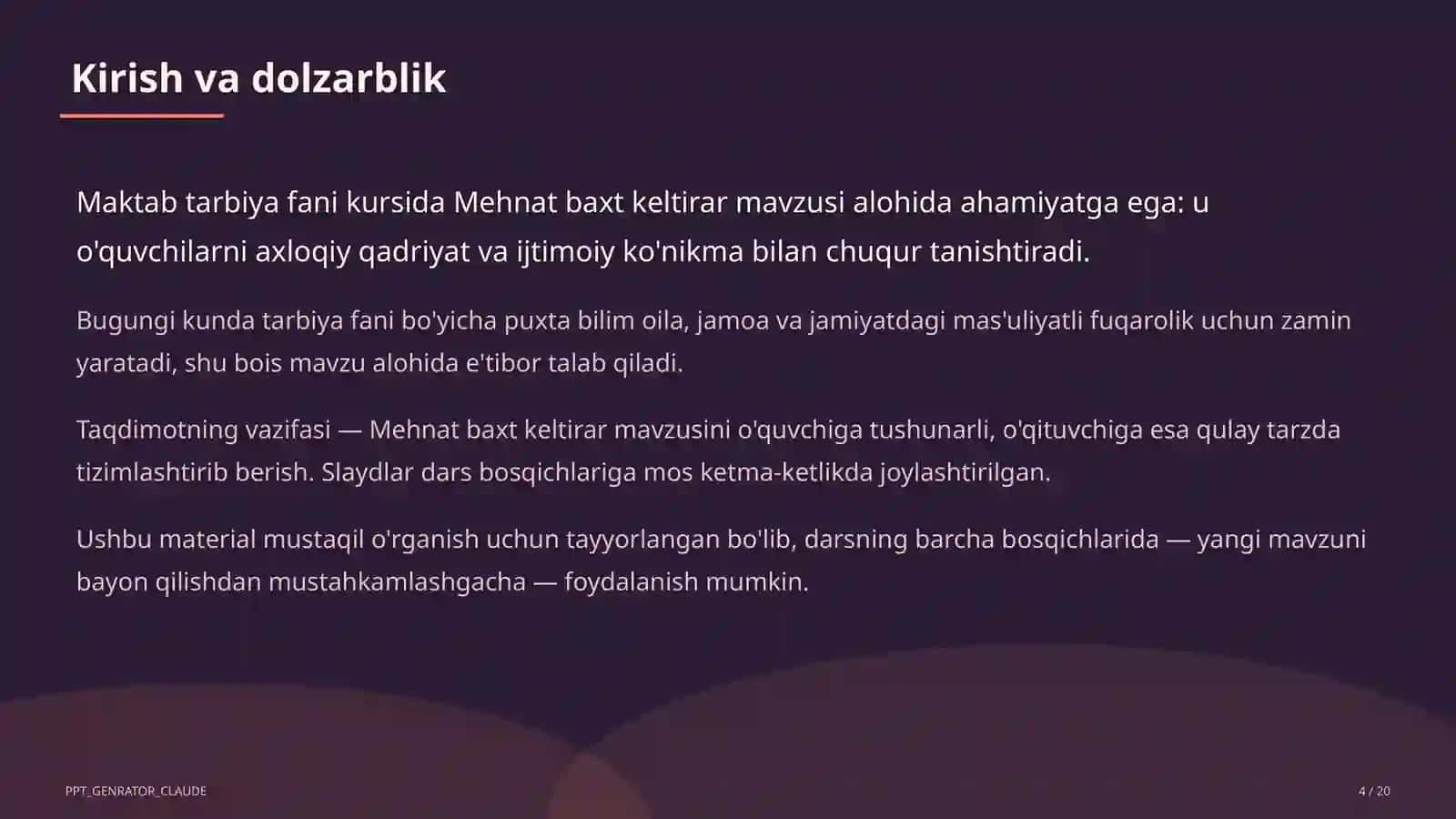 Kirish va dolzarblik

Maktab tarbiya fani kursida Mehnat baxt keltirar mavzusi alohida ahamiyatga ega: u o'quvchilarni axloqiy qadriyat va ijtimoiy ko'nikma bilan chuqur tanishtiradi.

Bugungi kunda tarbiya fani bo'yicha puxta bilim oila, jamoa va jamiyatdagi mas'uliyatli fuqarolik uchun zamin yaratadi, shu bois mavzu alohida e'tibor talab qiladi.

Taqdimotning vazifasi — Mehnat baxt keltirar mavzusini o'quvchiga tushunarli, o'qituvchiga esa qulay tarzda tizimlashtirib berish. Slaydlar dars bosqichlariga mos ketma-ketlikda joylashtirilgan.

Ushbu material mustaqil o'rganish uchun tayyorlangan bo'lib, darsning barcha bosqichlarida — yangi mavzuni bayon qilishdan mustahkamlashgacha — foydalanish mumkin.

PPT_GENRATOR_CLAUDE

4 / 20